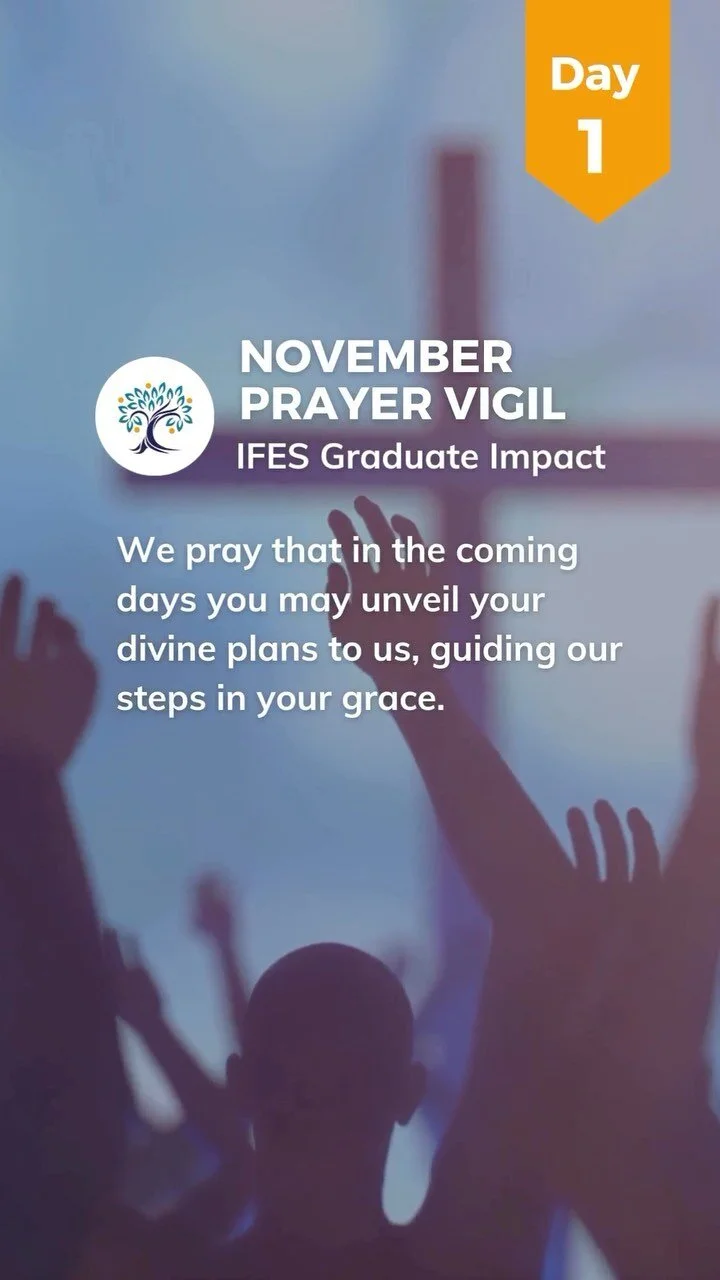 Day
1

NOVEMBER
PRAYER VIGIL
IFES Graduate Impact

We pray that in the coming days you may unveil your divine plans to us, guiding our steps in your grace.